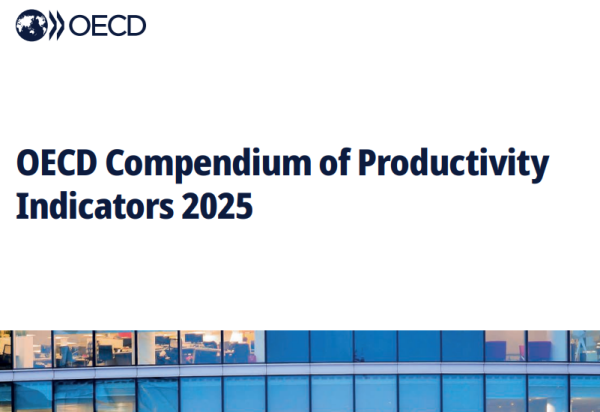 OECD

OECD Compendium of Productivity Indicators 2025